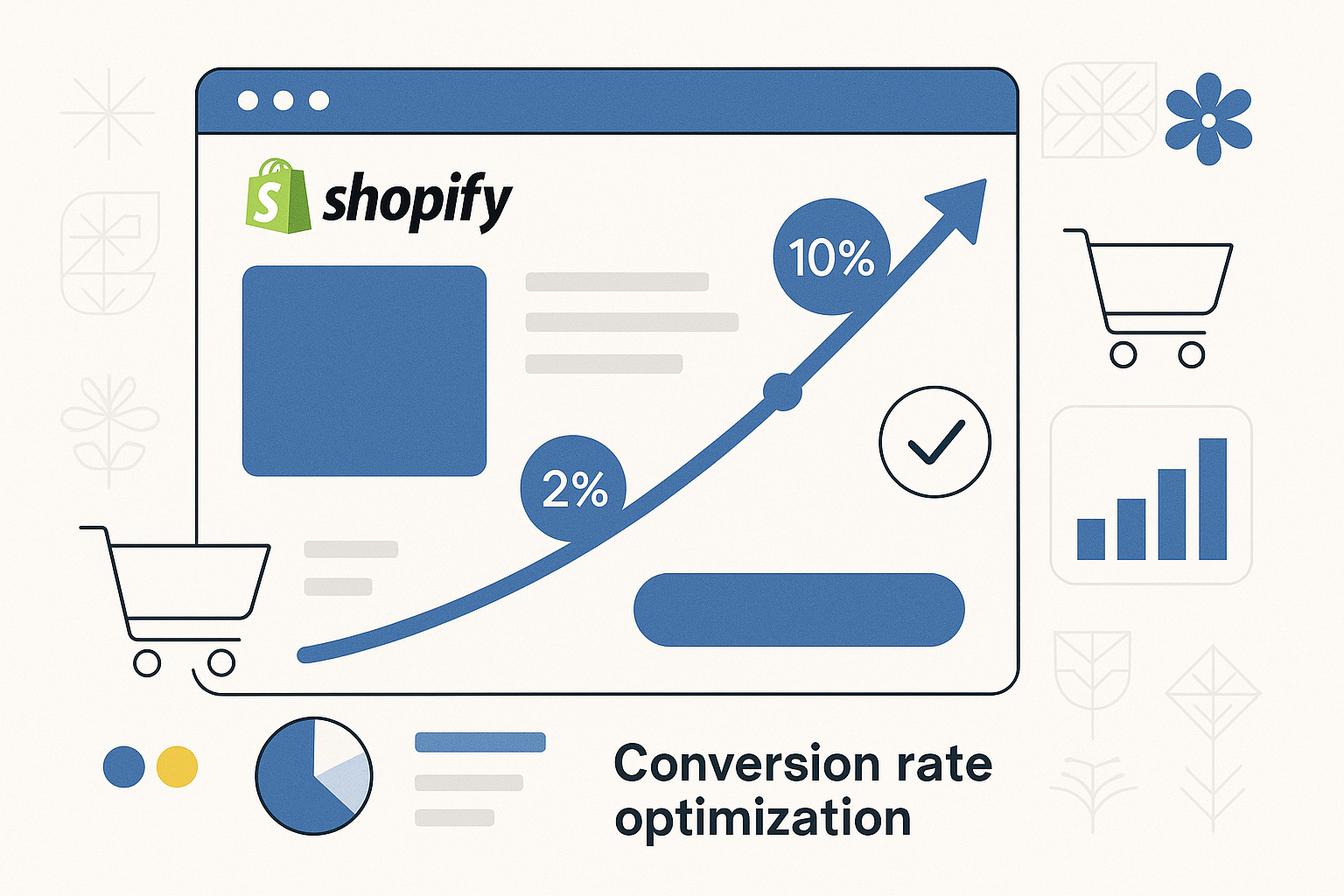 shopify

10%

2%

Conversion rate optimization